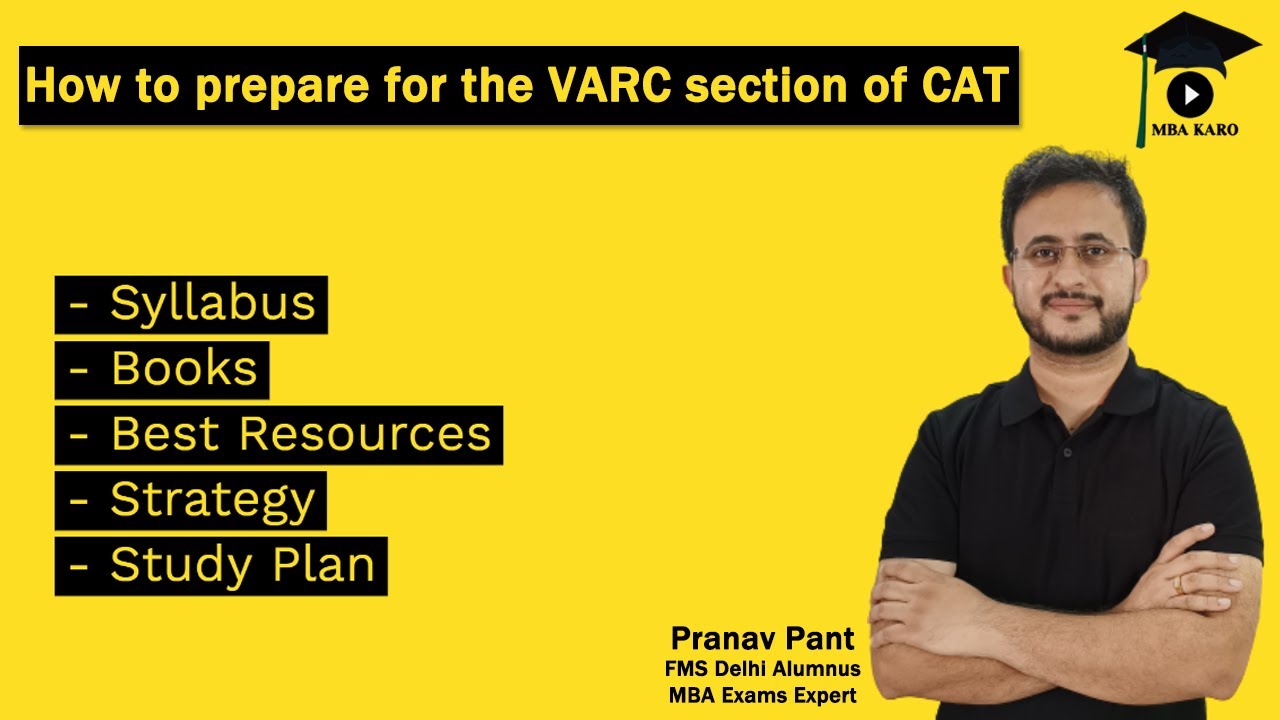 How to prepare for the VARC section of CAT

MBA KARO

- Syllabus
- Books
- Best Resources
- Strategy
- Study Plan

Pranav Pant
FMS Delhi Alumnus
MBA Exams Expert